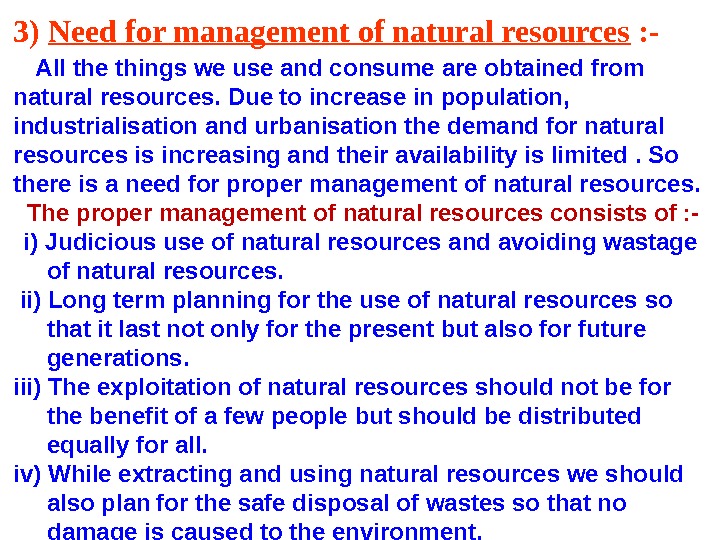 3) Need for management of natural resources :-

All the things we use and consume are obtained from natural resources. Due to increase in population, industrialisation and urbanisation the demand for natural resources is increasing and their availability is limited . So there is a need for proper management of natural resources.

The proper management of natural resources consists of :-

i) Judicious use of natural resources and avoiding wastage of natural resources.

ii) Long term planning for the use of natural resources so that it last not only for the present but also for future generations.

iii) The exploitation of natural resources should not be for the benefit of a few people but should be distributed equally for all.

iv) While extracting and using natural resources we should also plan for the safe disposal of wastes so that no damage is caused to the environment.